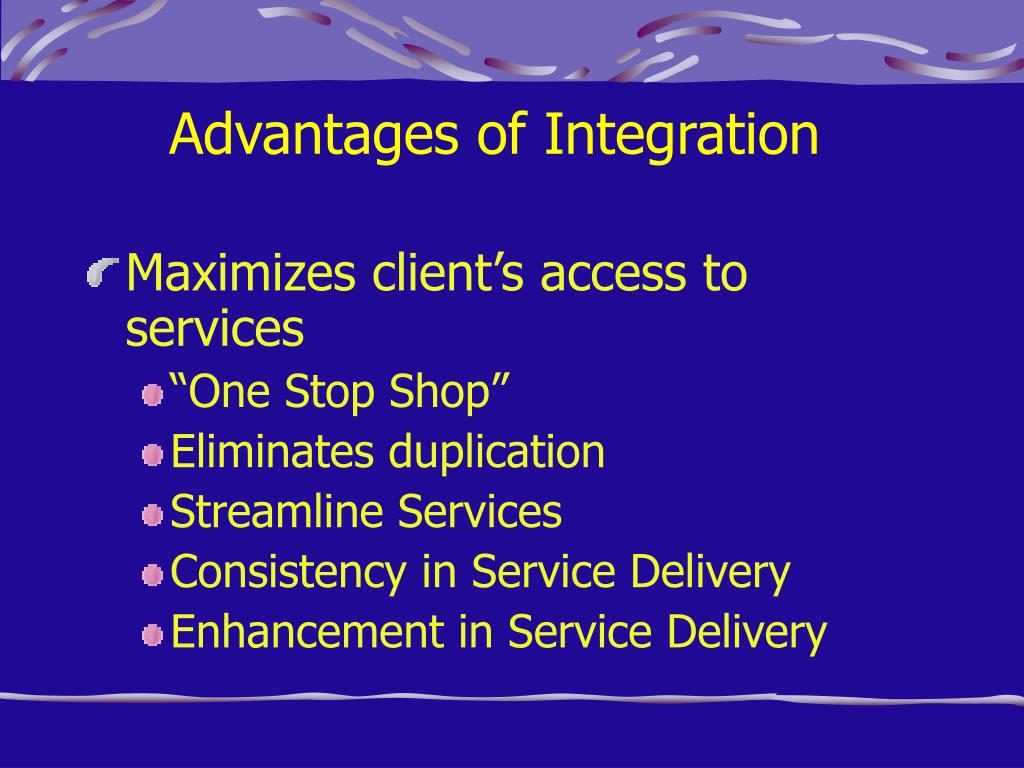 Advantages of Integration

Maximizes client’s access to services

“One Stop Shop”

Eliminates duplication

Streamline Services

Consistency in Service Delivery

Enhancement in Service Delivery